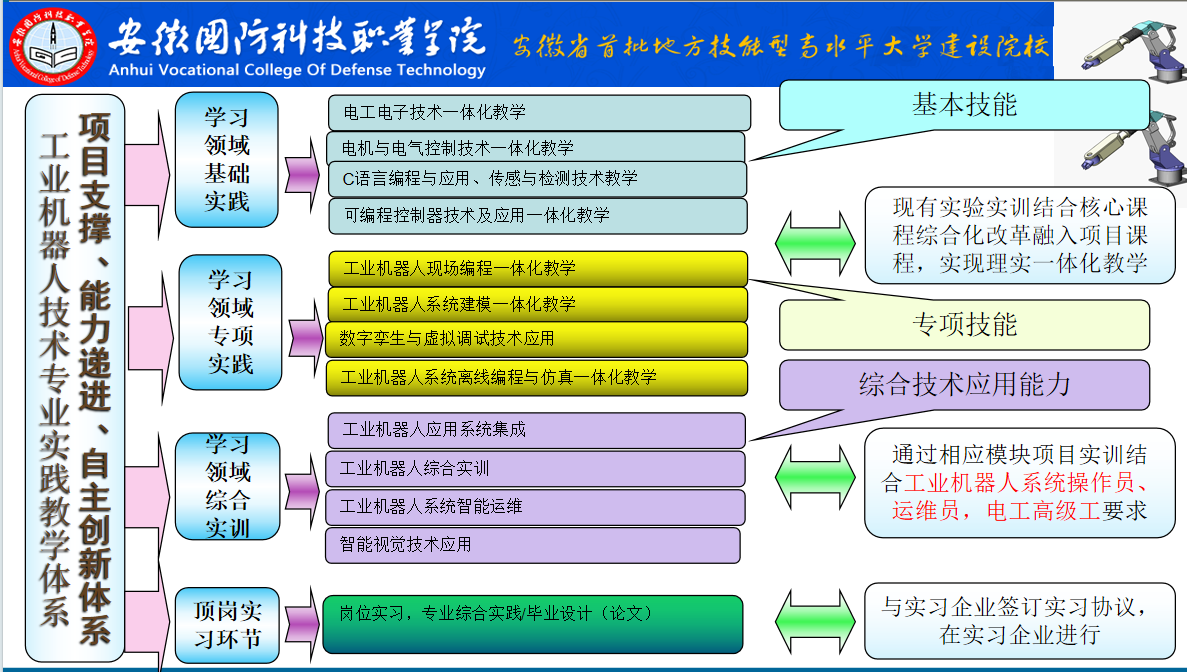 安徽国防科技职业学院
Anhui Vocational College Of Defense Technology
安徽省首批地方技能型高水平大学建设院校

工业机器人技术专业实践教学体系

项目支撑、能力递进、自主创新体系

学习领域基础实践

电工电子技术一体化教学
电机与电气控制技术一体化教学
C语言编程与应用、传感与检测技术教学
可编程控制器技术及应用一体化教学

基本技能

现有实验实训结合核心课程综合化改革融入项目课程，实现理实一体化教学

学习领域专项实践

工业机器人现场编程一体化教学
工业机器人系统建模一体化教学
数字孪生与虚拟调试技术应用
工业机器人系统离线编程与仿真一体化教学

专项技能

综合技术应用能力

学习领域综合实训

工业机器人应用系统集成
工业机器人综合实训
工业机器人系统智能运维
智能视觉技术应用

通过相应模块项目实训结合工业机器人系统操作员、运维员，电工高级工要求

顶岗实习环节

岗位实习，专业综合实践/毕业设计（论文）

与实习企业签订实习协议，在实习企业进行